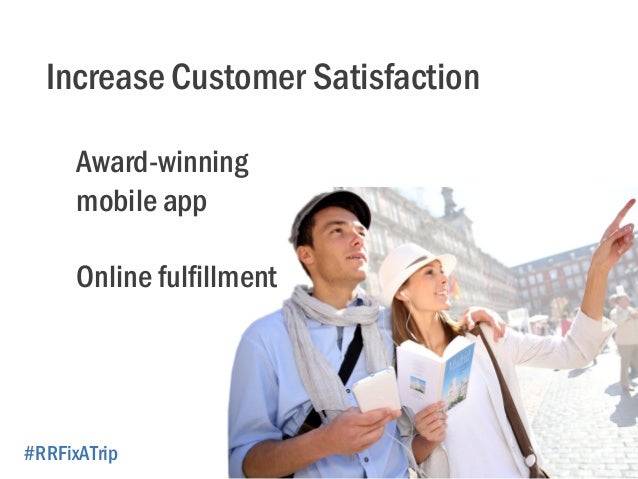 Increase Customer Satisfaction

Award-winning mobile app

Online fulfillment

Madrid

#RRFixATrip